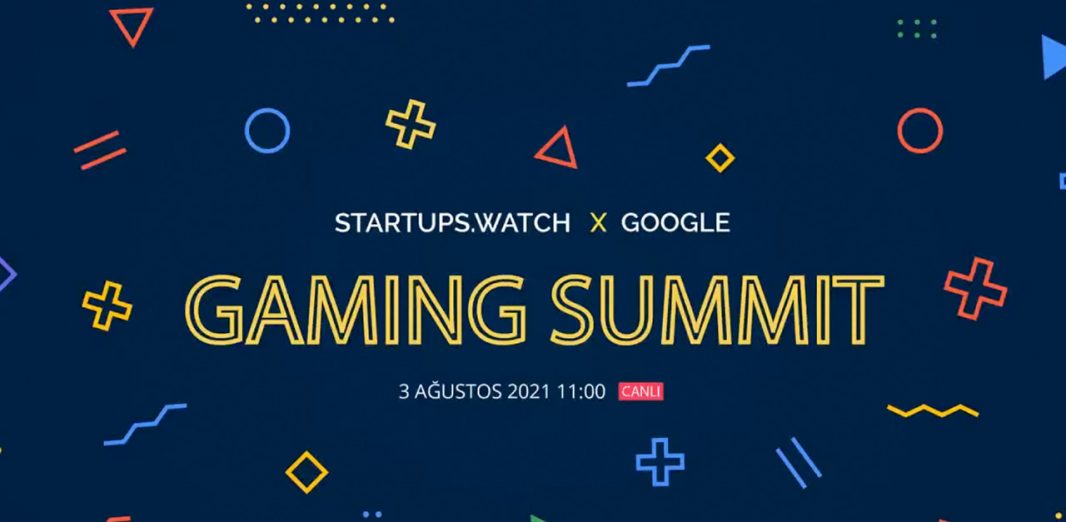 STARTUPS.WATCH X GOOGLE

GAMING SUMMIT

3 AĞUSTOS 2021 11:00 CANLI